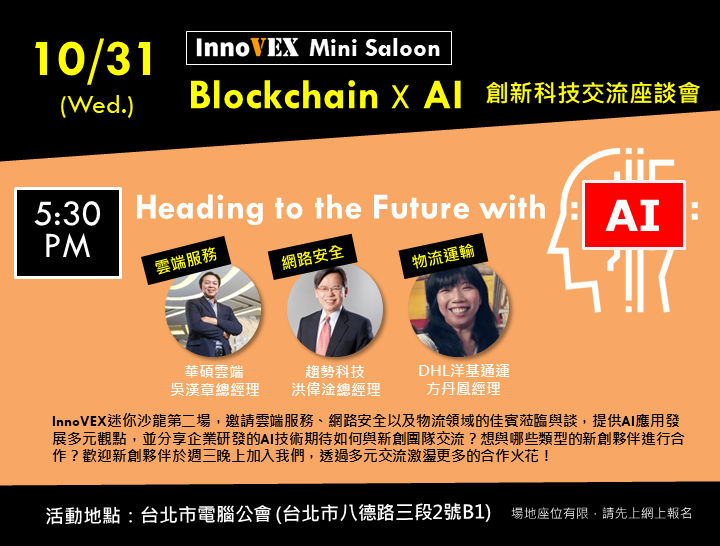 10/31
(Wed.)

InnoVEX Mini Saloon

Blockchain X AI 創新科技交流座談會

5:30 PM

Heading to the Future with AI

雲端服務
華碩雲端
吳漢章總經理

網路安全
趨勢科技
洪偉淦總經理

物流運輸
DHL洋基通運
方丹鳳經理

InnoVEX迷你沙龍第二場，邀請雲端服務、網路安全以及物流領域的佳賓蒞臨與談，提供AI應用發展多元觀點，並分享企業研發的AI技術期待如何與新創團隊交流？想與哪些類型的新創夥伴進行合作？歡迎新創夥伴於週三晚上加入我們，透過多元交流激盪更多的合作火花！

活動地點：台北市電腦公會 (台北市八德路三段2號B1)

場地座位有限，請先上網上報名